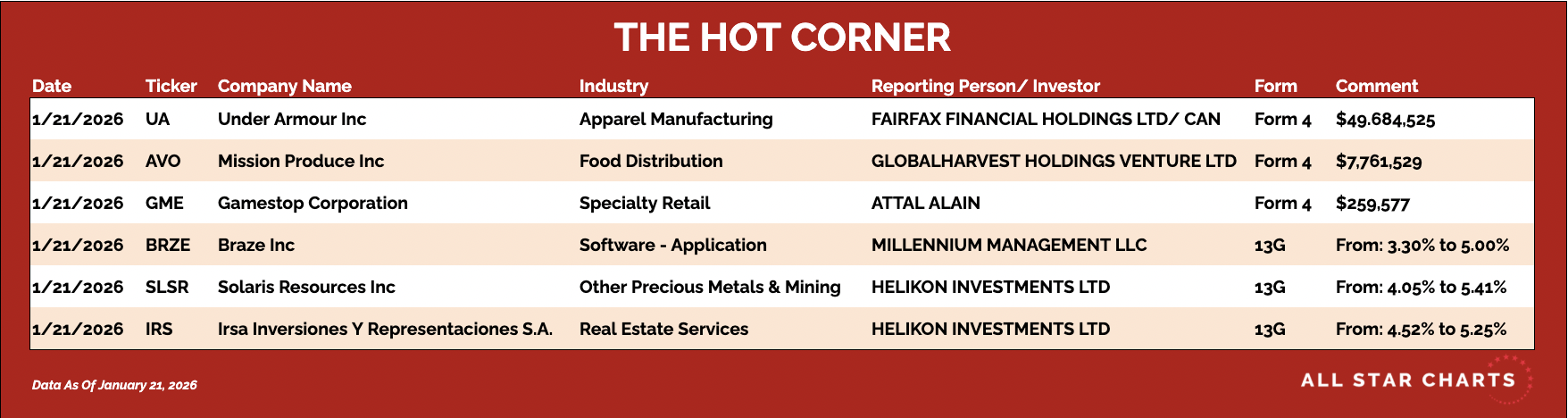 THE HOT CORNER

| Date | Ticker | Company Name | Industry | Reporting Person/ Investor | Form | Comment |
|---|---|---|---|---|---|---|
| 1/21/2026 | UA | Under Armour Inc | Apparel Manufacturing | FAIRFAX FINANCIAL HOLDINGS LTD/ CAN | Form 4 | $49,684,525 |
| 1/21/2026 | AVO | Mission Produce Inc | Food Distribution | GLOBALHARVEST HOLDINGS VENTURE LTD | Form 4 | $7,761,529 |
| 1/21/2026 | GME | Gamestop Corporation | Specialty Retail | ATTAL ALAIN | Form 4 | $259,577 |
| 1/21/2026 | BRZE | Braze Inc | Software - Application | MILLENNIUM MANAGEMENT LLC | 13G | From: 3.30% to 5.00% |
| 1/21/2026 | SLSR | Solaris Resources Inc | Other Precious Metals & Mining | HELIKON INVESTMENTS LTD | 13G | From: 4.05% to 5.41% |
| 1/21/2026 | IRS | Irsa Inversiones Y Representaciones S.A. | Real Estate Services | HELIKON INVESTMENTS LTD | 13G | From: 4.52% to 5.25% |

Data As Of January 21, 2026

ALL STAR CHARTS